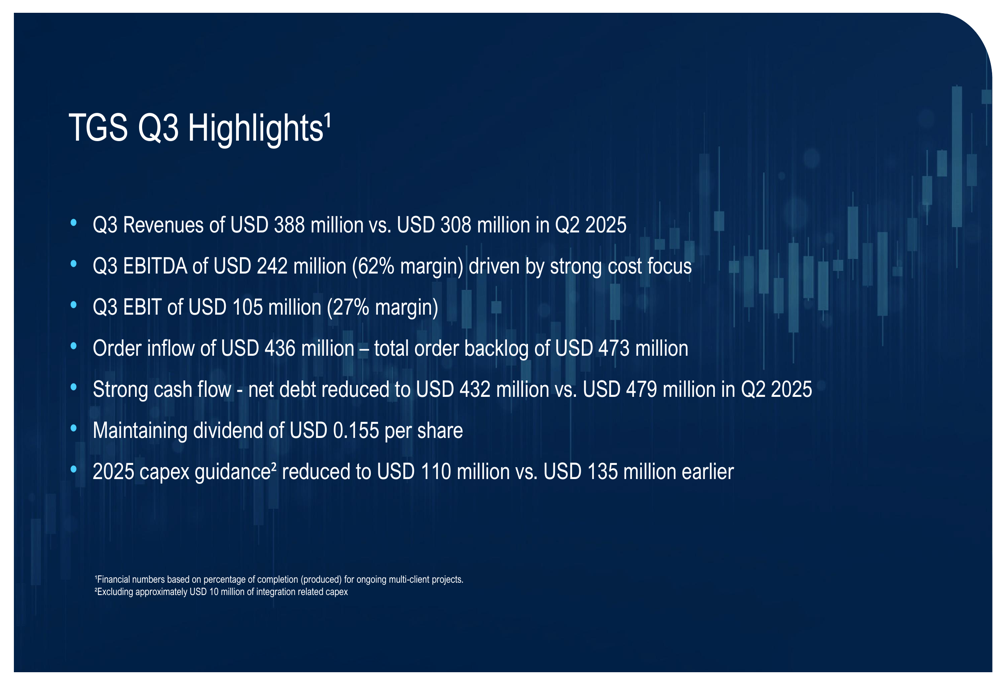 TGS Q3 Highlights¹

• Q3 Revenues of USD 388 million vs. USD 308 million in Q2 2025
• Q3 EBITDA of USD 242 million (62% margin) driven by strong cost focus
• Q3 EBIT of USD 105 million (27% margin)
• Order inflow of USD 436 million – total order backlog of USD 473 million
• Strong cash flow - net debt reduced to USD 432 million vs. USD 479 million in Q2 2025
• Maintaining dividend of USD 0.155 per share
• 2025 capex guidance² reduced to USD 110 million vs. USD 135 million earlier

¹Financial numbers based on percentage of completion (produced) for ongoing multi-client projects.
²Excluding approximately USD 10 million of integration related capex